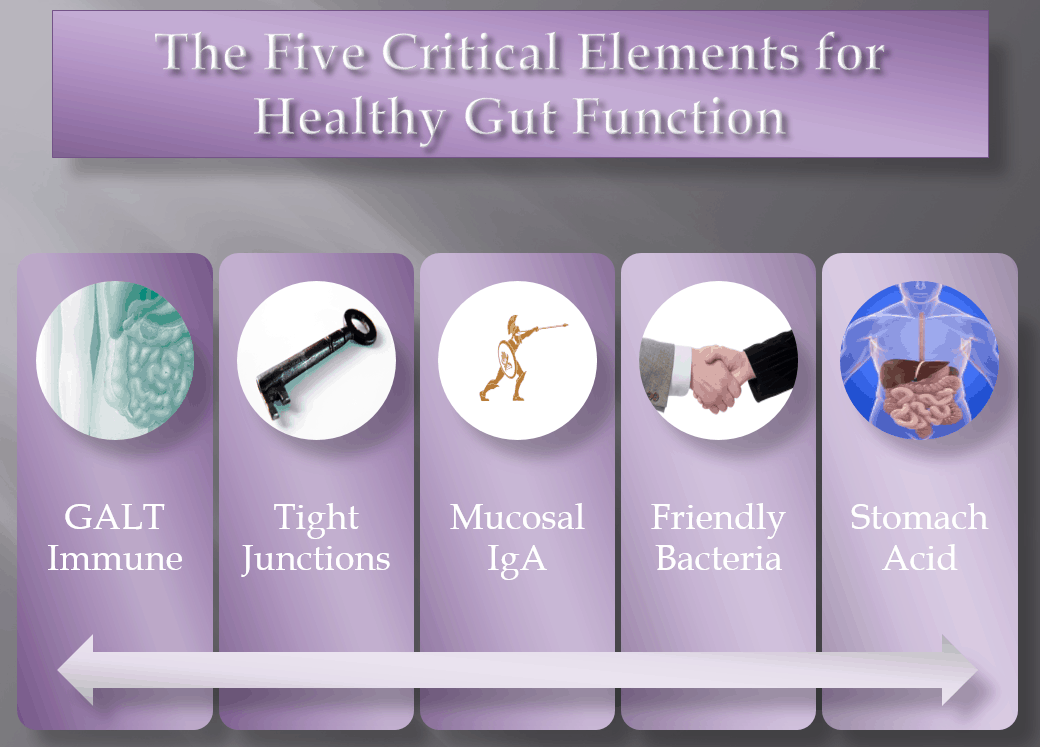 The Five Critical Elements for Healthy Gut Function

GALT Immune

Tight Junctions

Mucosal IgA

Friendly Bacteria

Stomach Acid